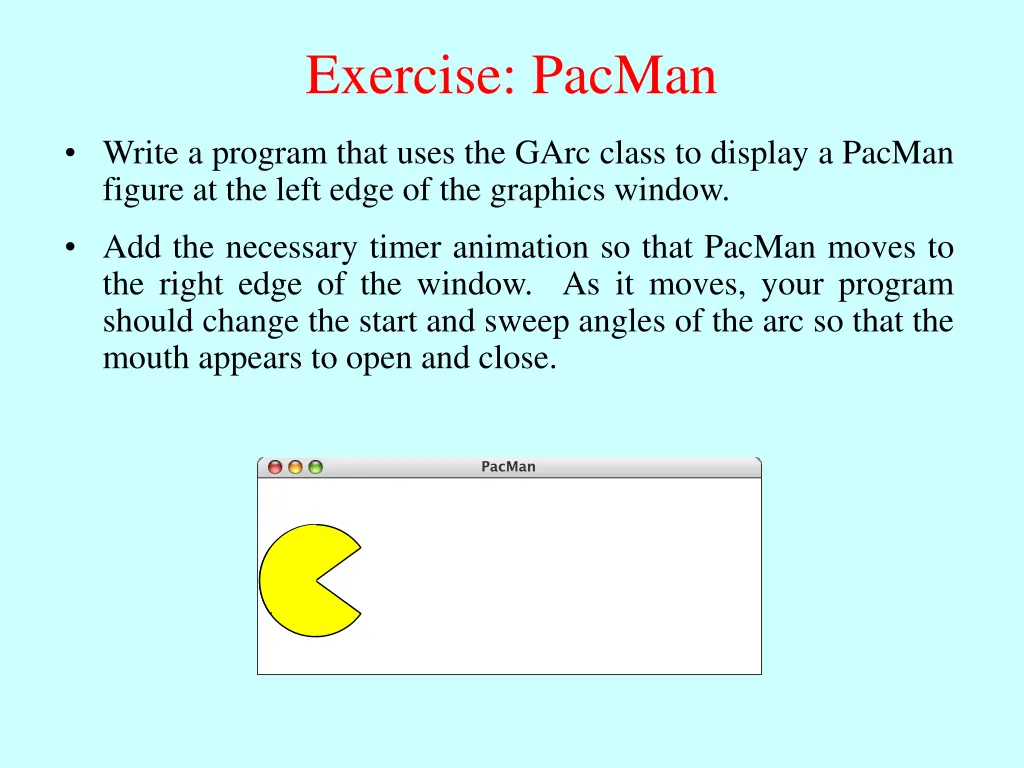 Exercise: PacMan

• Write a program that uses the GArc class to display a PacMan figure at the left edge of the graphics window.

• Add the necessary timer animation so that PacMan moves to the right edge of the window. As it moves, your program should change the start and sweep angles of the arc so that the mouth appears to open and close.

PacMan